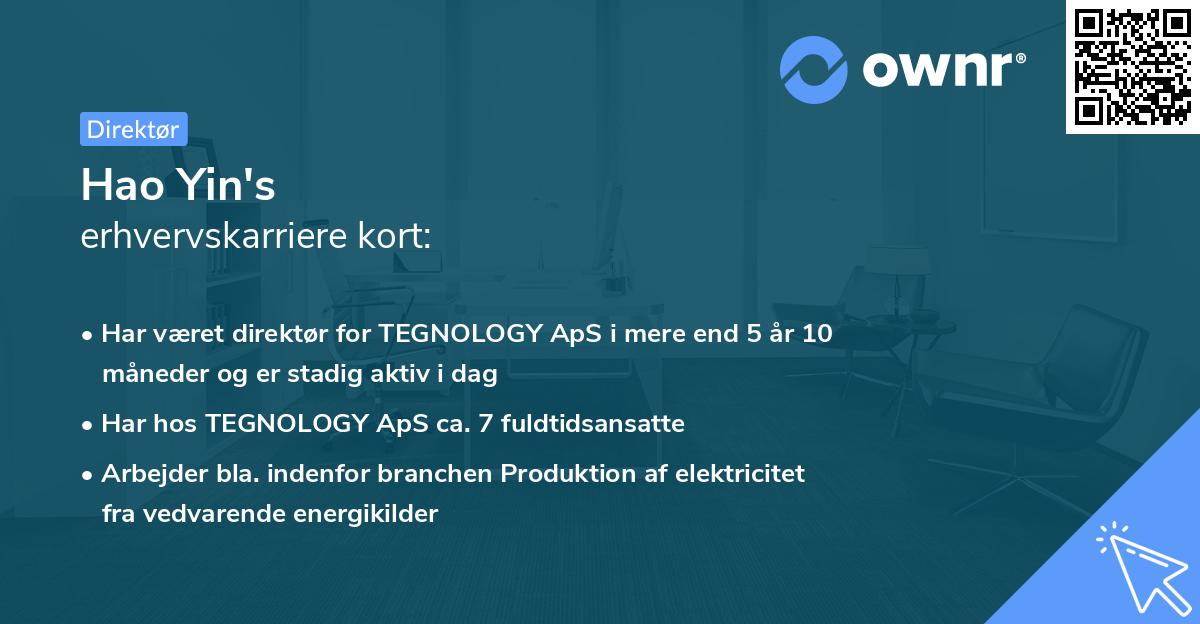 ownr®

Direktør

Hao Yin's
erhvervskarriere kort:

• Har været direktør for TEGNOLOGY ApS i mere end 5 år 10 måneder og er stadig aktiv i dag
• Har hos TEGNOLOGY ApS ca. 7 fuldtidsansatte
• Arbejder bla. indenfor branchen Produktion af elektricitet fra vedvarende energikilder